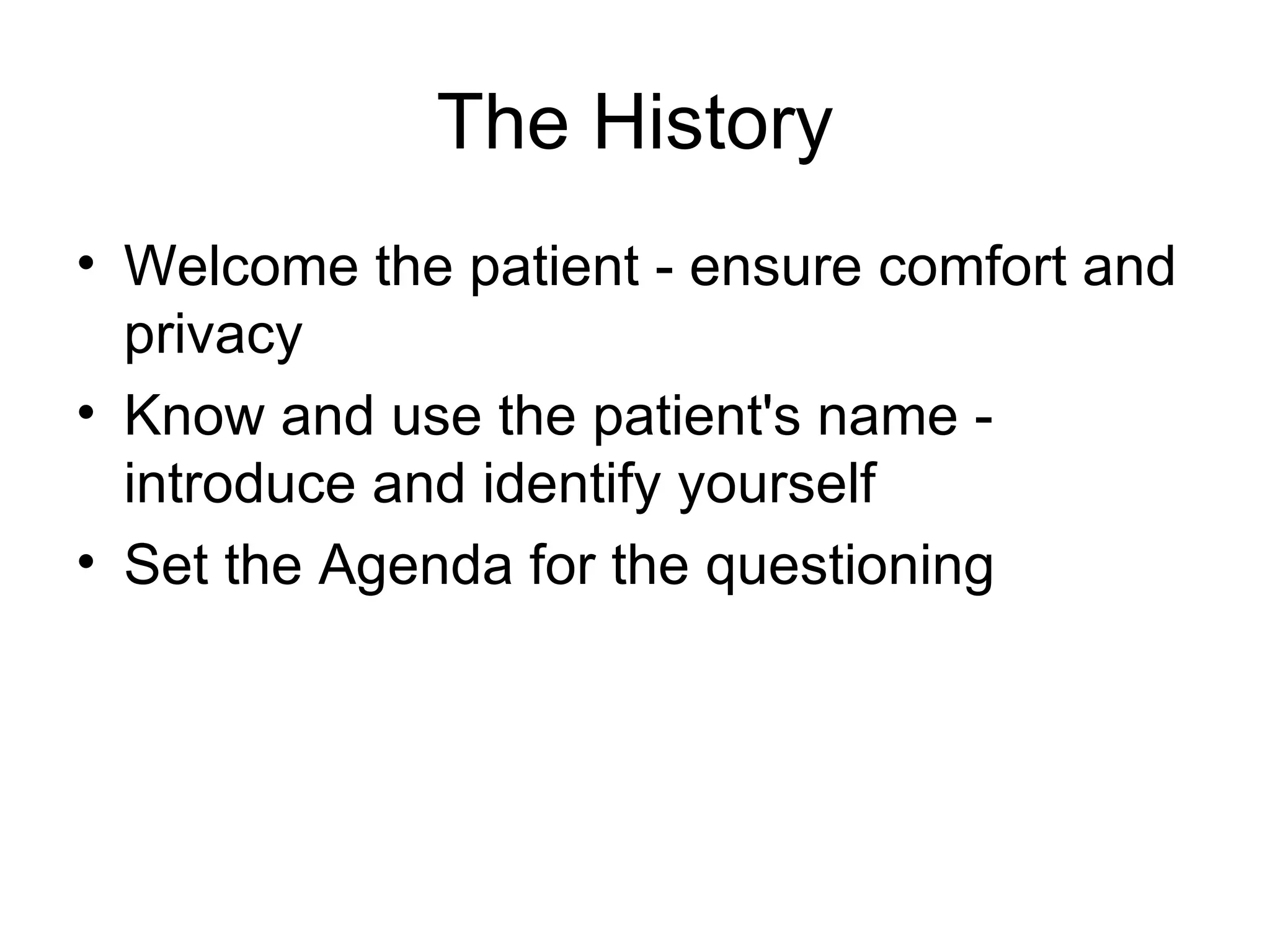 The History

• Welcome the patient - ensure comfort and privacy
• Know and use the patient's name - introduce and identify yourself
• Set the Agenda for the questioning